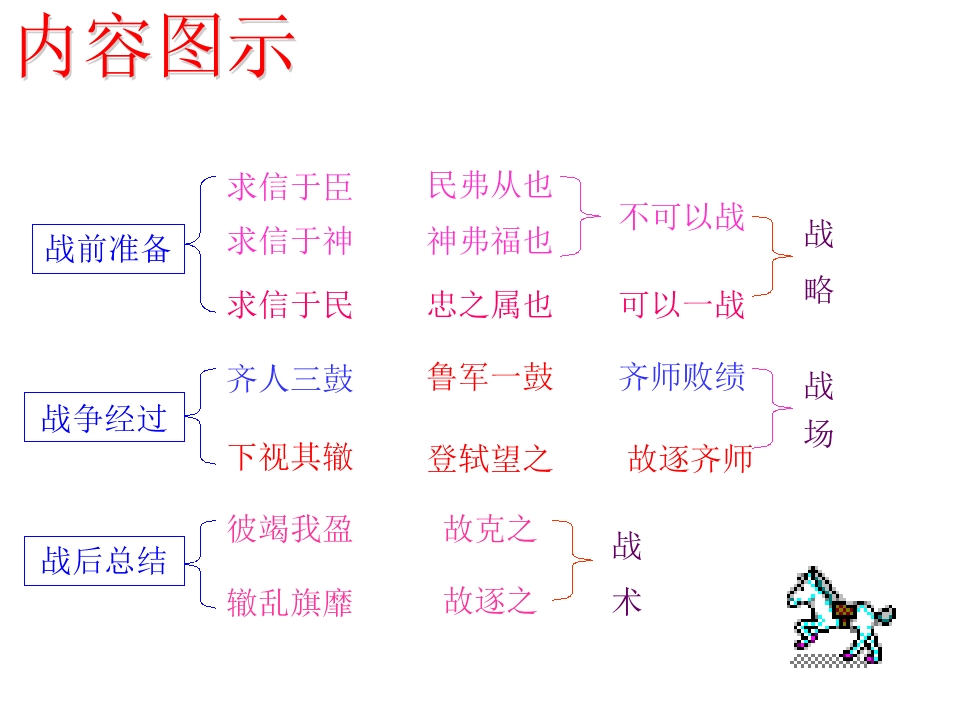 内容图示

战前准备

求信于臣　民弗从也
求信于神　神弗福也
不可以战
求信于民　忠之属也　可以一战

战略

战争经过

齐人三鼓　鲁军一鼓　齐师败绩
下视其辙　登轼望之　故逐齐师

战场

战后总结

彼竭我盈　故克之
辙乱旗靡　故逐之

战术